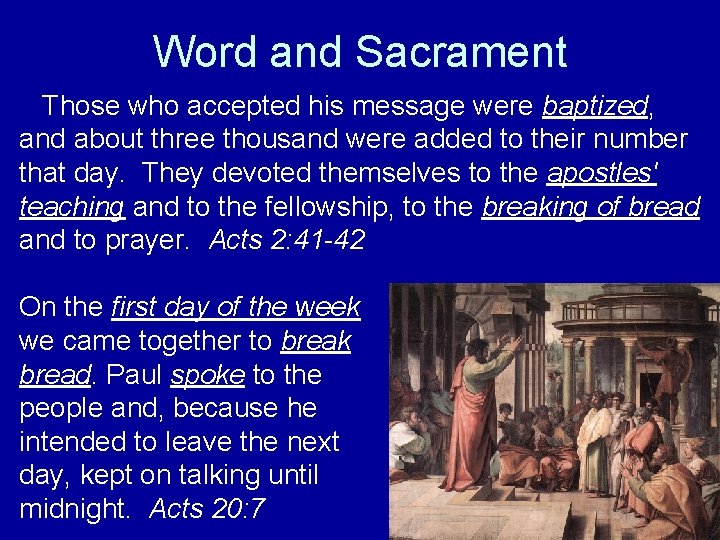 Word and Sacrament

Those who accepted his message were baptized, and about three thousand were added to their number that day. They devoted themselves to the apostles' teaching and to the fellowship, to the breaking of bread and to prayer. Acts 2:41-42

On the first day of the week we came together to break bread. Paul spoke to the people and, because he intended to leave the next day, kept on talking until midnight. Acts 20:7